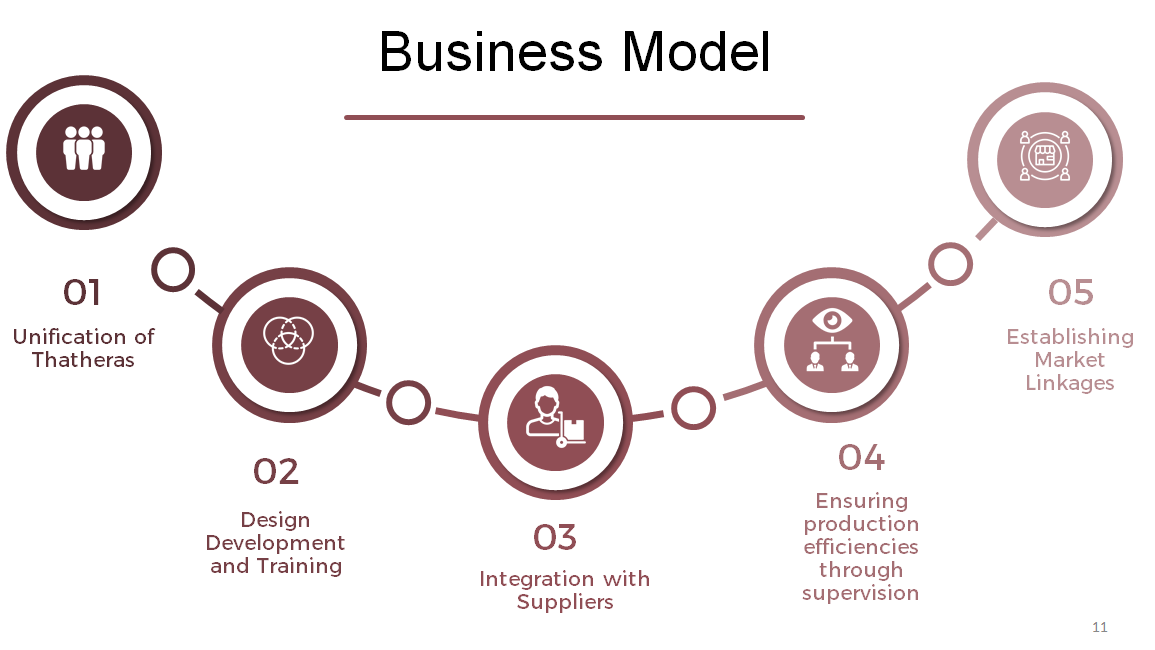 Business Model

01
Unification of Thatheras

02
Design Development and Training

03
Integration with Suppliers

04
Ensuring production efficiencies through supervision

05
Establishing Market Linkages

11